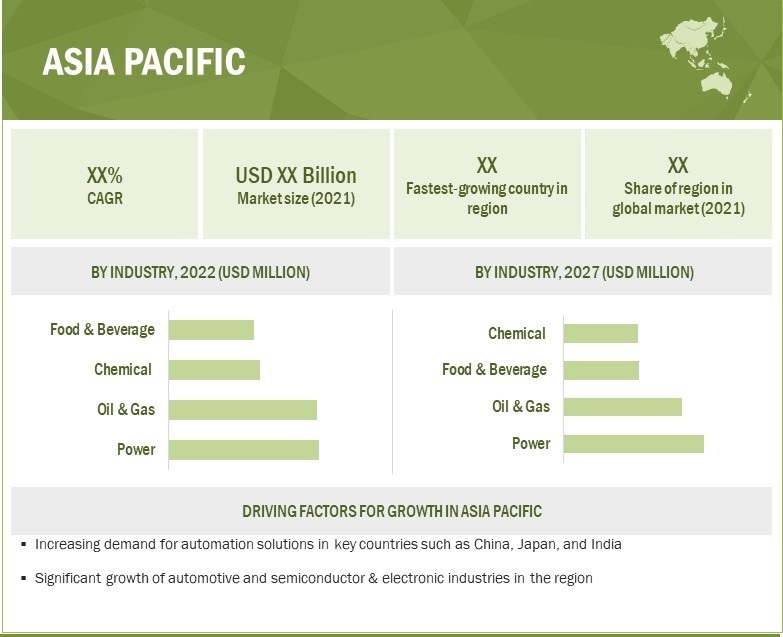 ASIA PACIFIC

XX%
CAGR

USD XX Billion
Market size (2021)

XX
Fastest-growing country in region

XX
Share of region in global market (2021)

BY INDUSTRY, 2022 (USD MILLION)

Food & Beverage
Chemical
Oil & Gas
Power

BY INDUSTRY, 2027 (USD MILLION)

Chemical
Food & Beverage
Oil & Gas
Power

DRIVING FACTORS FOR GROWTH IN ASIA PACIFIC

▪ Increasing demand for automation solutions in key countries such as China, Japan, and India

▪ Significant growth of automotive and semiconductor & electronic industries in the region